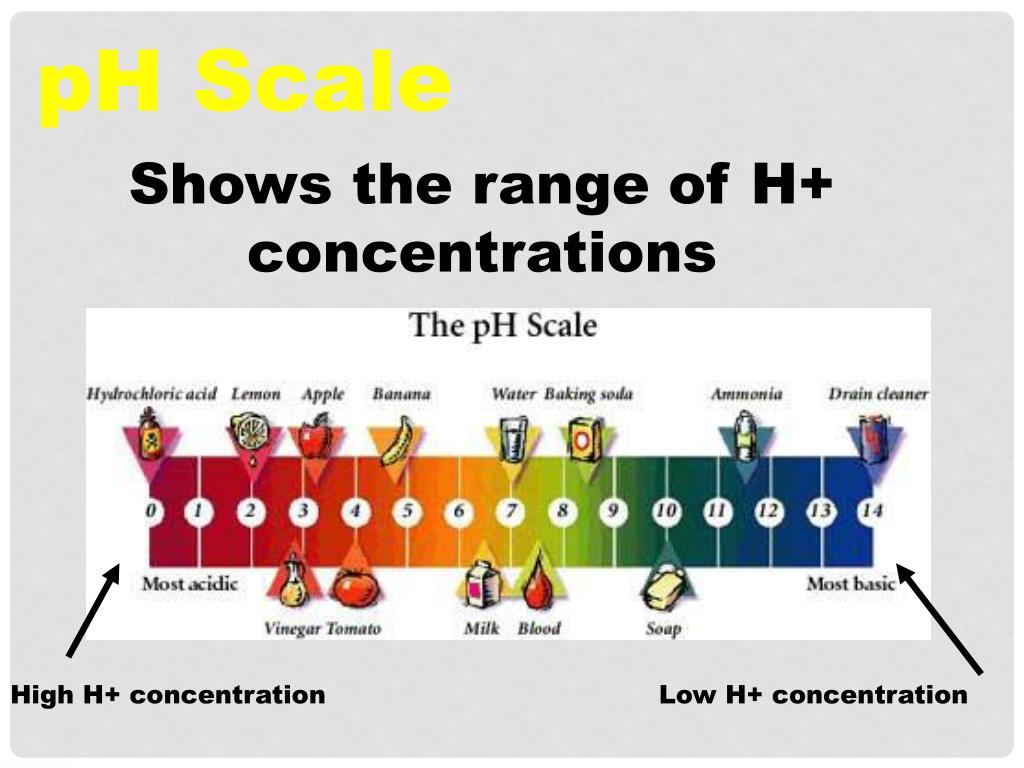 pH Scale

Shows the range of H+ concentrations

The pH Scale

Hydrochloric acid Lemon Apple Banana Water Baking soda Ammonia Drain cleaner

0 1 2 3 4 5 6 7 8 9 10 11 12 13 14

Most acidic

Most basic

Vinegar Tomato Milk Blood Soap

High H+ concentration

Low H+ concentration